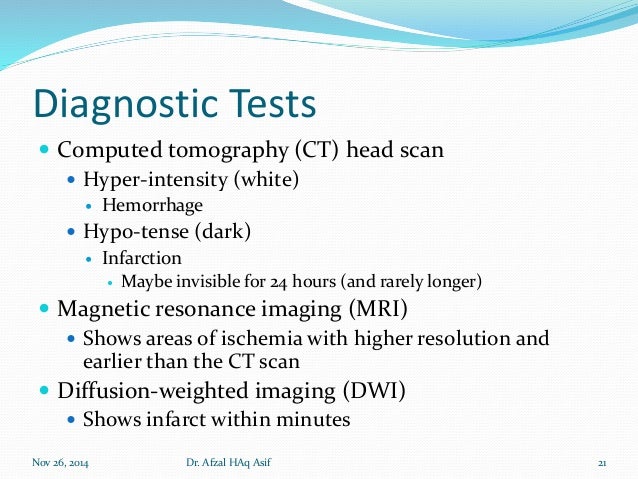 Diagnostic Tests

- Computed tomography (CT) head scan
  - Hyper-intensity (white)
    - Hemorrhage
  - Hypo-tense (dark)
    - Infarction
      - Maybe invisible for 24 hours (and rarely longer)
- Magnetic resonance imaging (MRI)
  - Shows areas of ischemia with higher resolution and earlier than the CT scan
- Diffusion-weighted imaging (DWI)
  - Shows infarct within minutes

Nov 26, 2014 Dr. Afzal HAq Asif 21